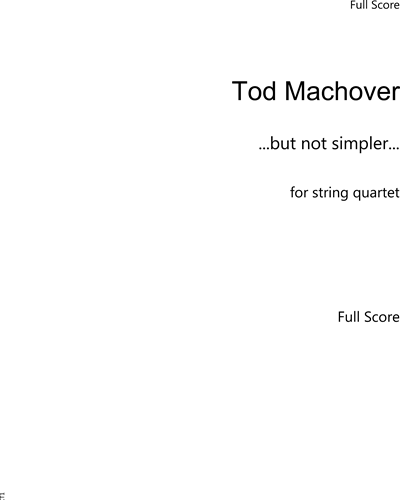 Full Score

Tod Machover

...but not simpler...

for string quartet

Full Score